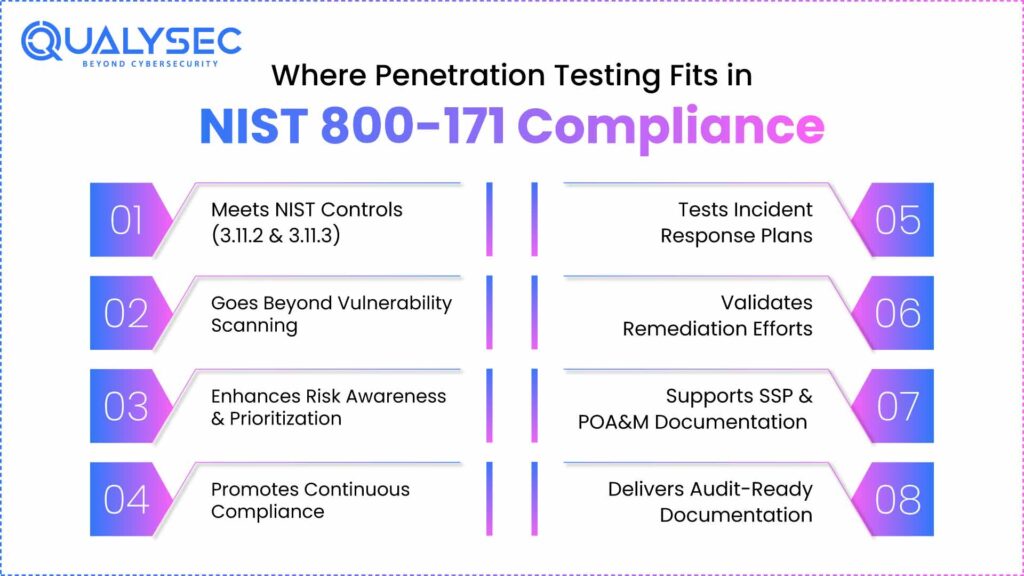 QUALYSEC
BEYOND CYBERSECURITY

Where Penetration Testing Fits in
NIST 800-171 Compliance

01 Meets NIST Controls (3.11.2 & 3.11.3)

02 Goes Beyond Vulnerability Scanning

03 Enhances Risk Awareness & Prioritization

04 Promotes Continuous Compliance

Tests Incident Response Plans 05

Validates Remediation Efforts 06

Supports SSP & POA&M Documentation 07

Delivers Audit-Ready Documentation 08